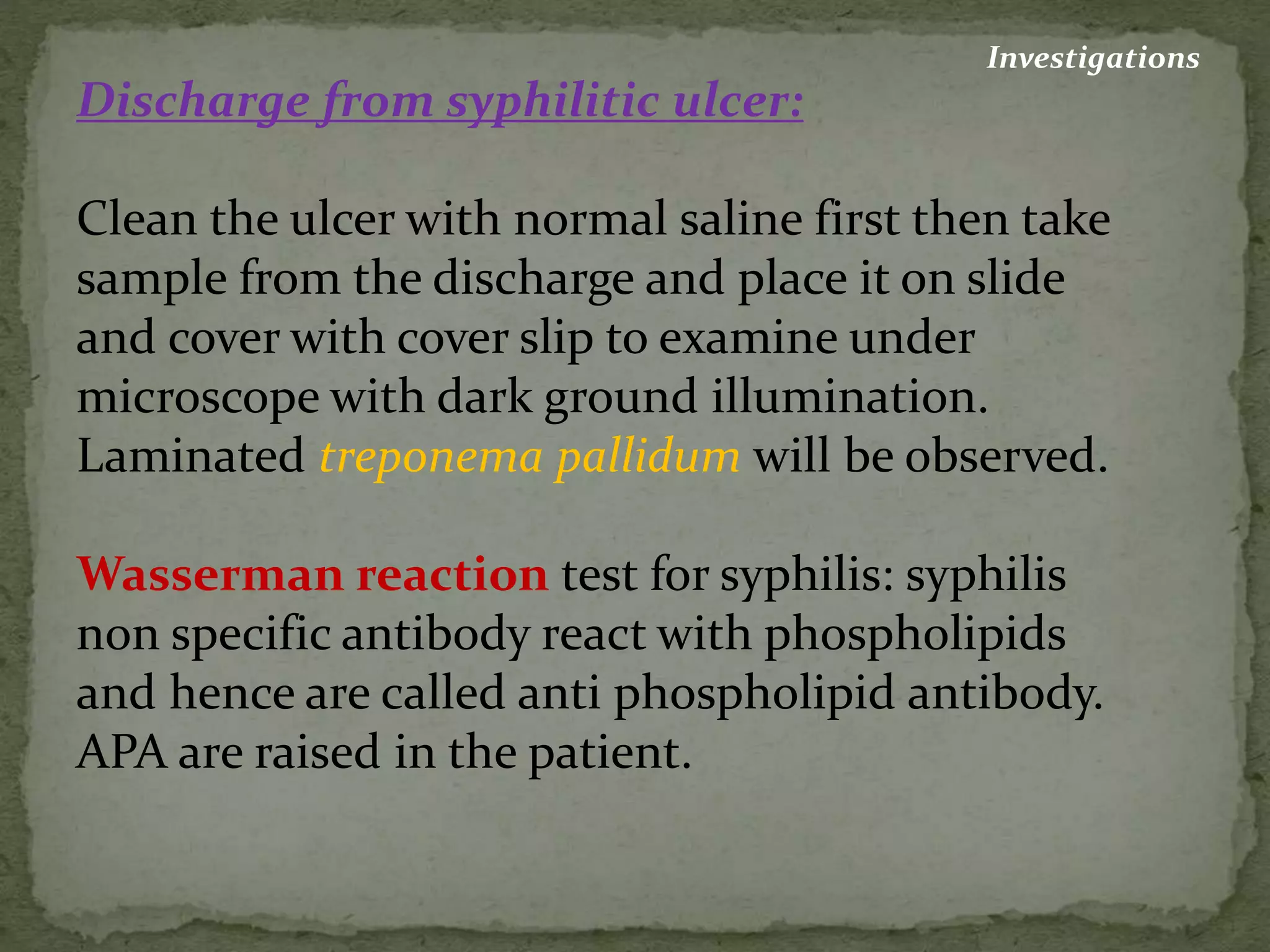 Investigations

Discharge from syphilitic ulcer:

Clean the ulcer with normal saline first then take sample from the discharge and place it on slide and cover with cover slip to examine under microscope with dark ground illumination. Laminated treponema pallidum will be observed.

Wasserman reaction test for syphilis: syphilis non specific antibody react with phospholipids and hence are called anti phospholipid antibody. APA are raised in the patient.